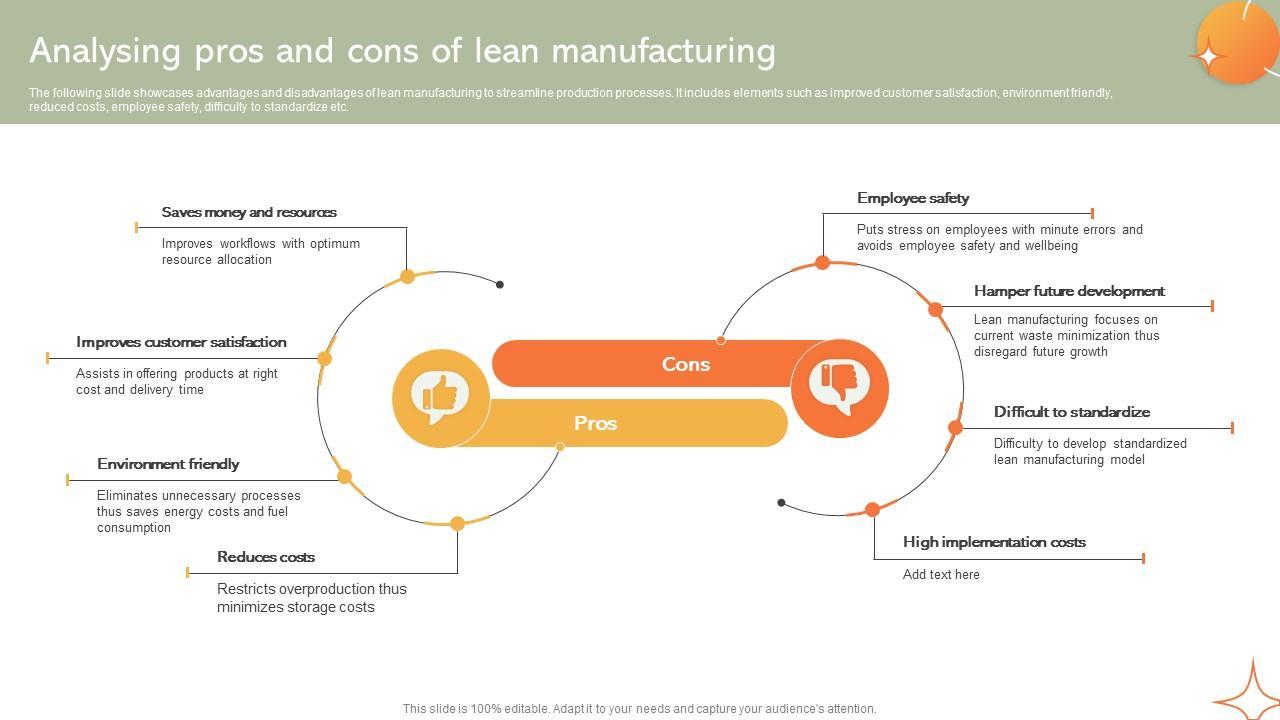 Analysing pros and cons of lean manufacturing

The following slide showcases advantages and disadvantages of lean manufacturing to streamline production processes. It includes elements such as improved customer satisfaction, environment friendly, reduced costs, employee safety, difficulty to standardize etc.

Saves money and resources
Improves workflows with optimum resource allocation

Improves customer satisfaction
Assists in offering products at right cost and delivery time

Environment friendly
Eliminates unnecessary processes thus saves energy costs and fuel consumption

Reduces costs
Restricts overproduction thus minimizes storage costs

Cons

Pros

Employee safety
Puts stress on employees with minute errors and avoids employee safety and wellbeing

Hamper future development
Lean manufacturing focuses on current waste minimization thus disregard future growth

Difficult to standardize
Difficulty to develop standardized lean manufacturing model

High implementation costs
Add text here

This slide is 100% editable. Adapt it to your needs and capture your audience's attention.